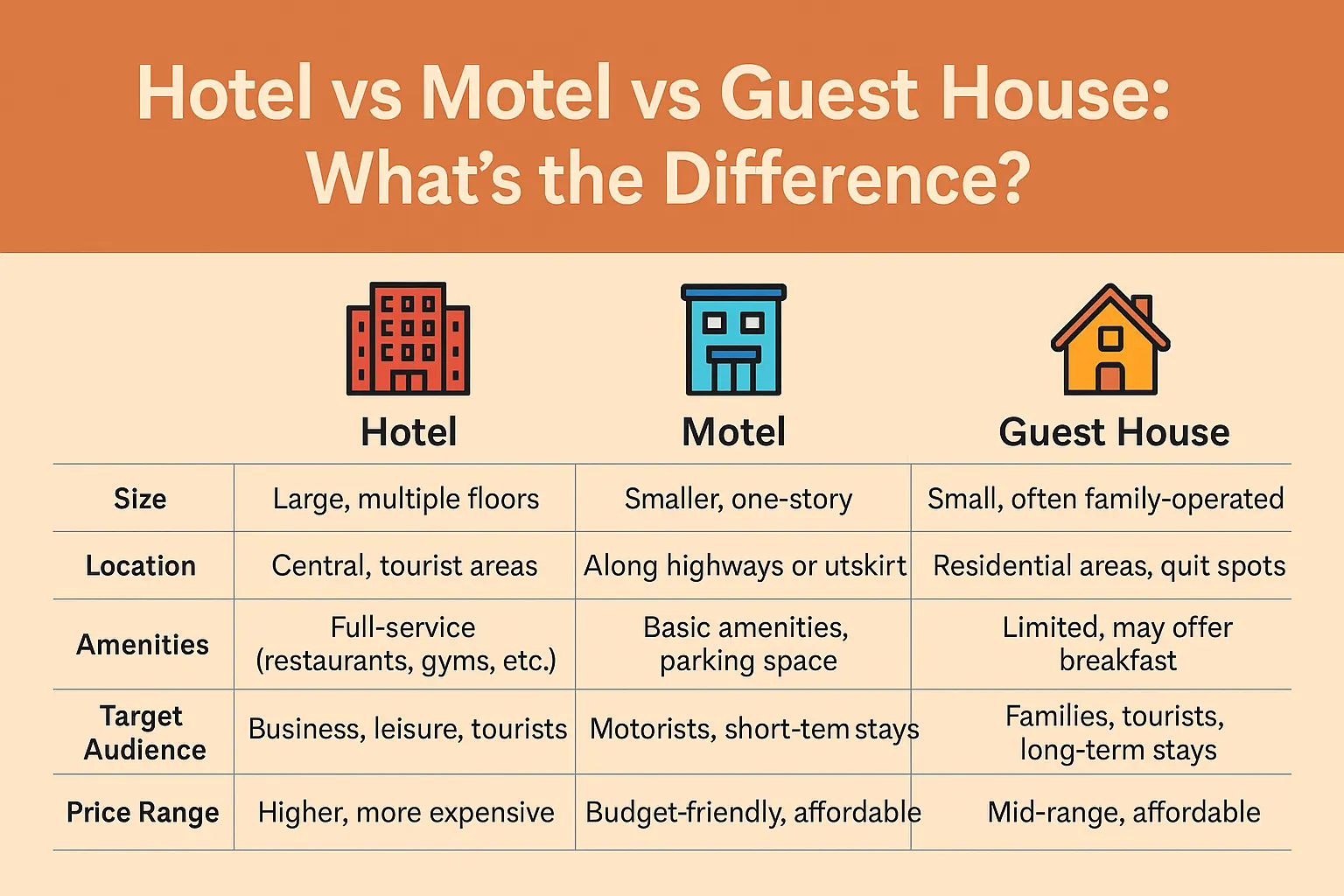 Hotel vs Motel vs Guest House: What's the Difference?

| | Hotel | Motel | Guest House |
|---|---|---|---|
| Size | Large, multiple floors | Smaller, one-story | Small, often family-operated |
| Location | Central, tourist areas | Along highways or utskirt | Residential areas, quit spots |
| Amenities | Full-service (restaurants, gyms, etc.) | Basic amenities, parking space | Limited, may offer breakfast |
| Target Audience | Business, leisure, tourists | Motorists, short-tem stays | Families, tourists, long-term stays |
| Price Range | Higher, more expensive | Budget-friendly, affordable | Mid-range, affordable |